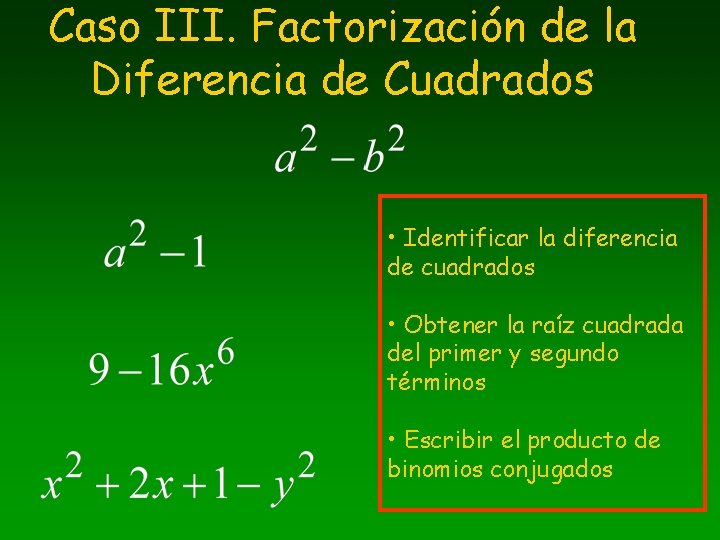 Caso III. Factorización de la Diferencia de Cuadrados

$a^2 - b^2$

$a^2 - 1$

$9 - 16x^6$

$x^2 + 2x + 1 - y^2$

• Identificar la diferencia de cuadrados

• Obtener la raíz cuadrada del primer y segundo términos

• Escribir el producto de binomios conjugados